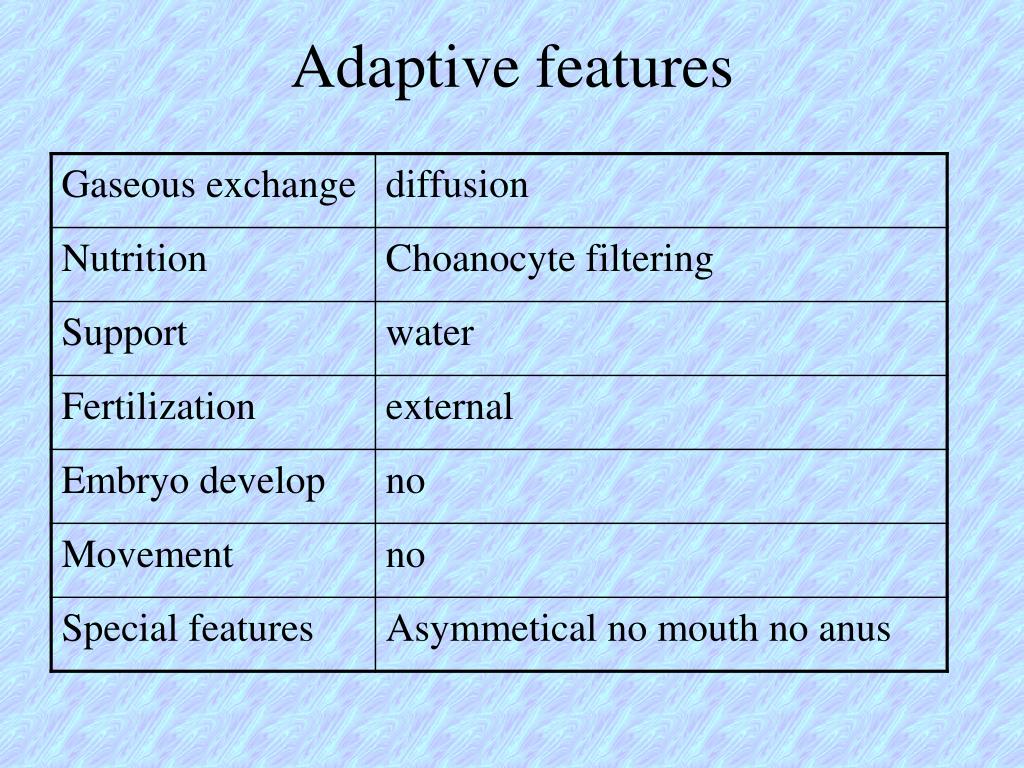 Adaptive features

| Gaseous exchange | diffusion |
|---|---|
| Nutrition | Choanocyte filtering |
| Support | water |
| Fertilization | external |
| Embryo develop | no |
| Movement | no |
| Special features | Asymmetical no mouth no anus |